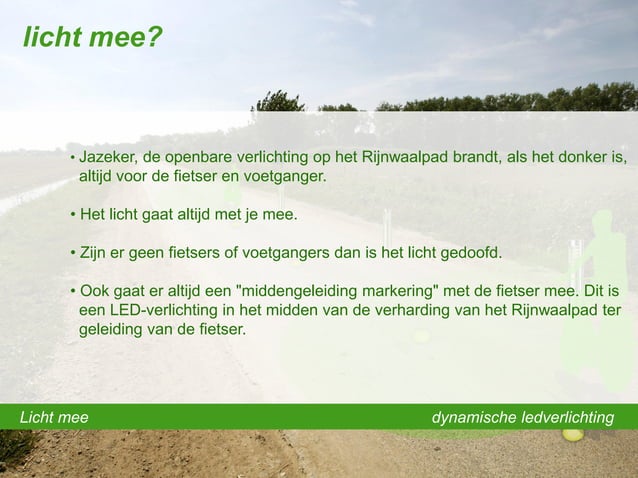 licht mee?

• Jazeker, de openbare verlichting op het Rijnwaalpad brandt, als het donker is, altijd voor de fietser en voetganger.

• Het licht gaat altijd met je mee.

• Zijn er geen fietsers of voetgangers dan is het licht gedoofd.

• Ook gaat er altijd een "middengeleiding markering" met de fietser mee. Dit is een LED-verlichting in het midden van de verharding van het Rijnwaalpad ter geleiding van de fietser.

Licht mee

dynamische ledverlichting